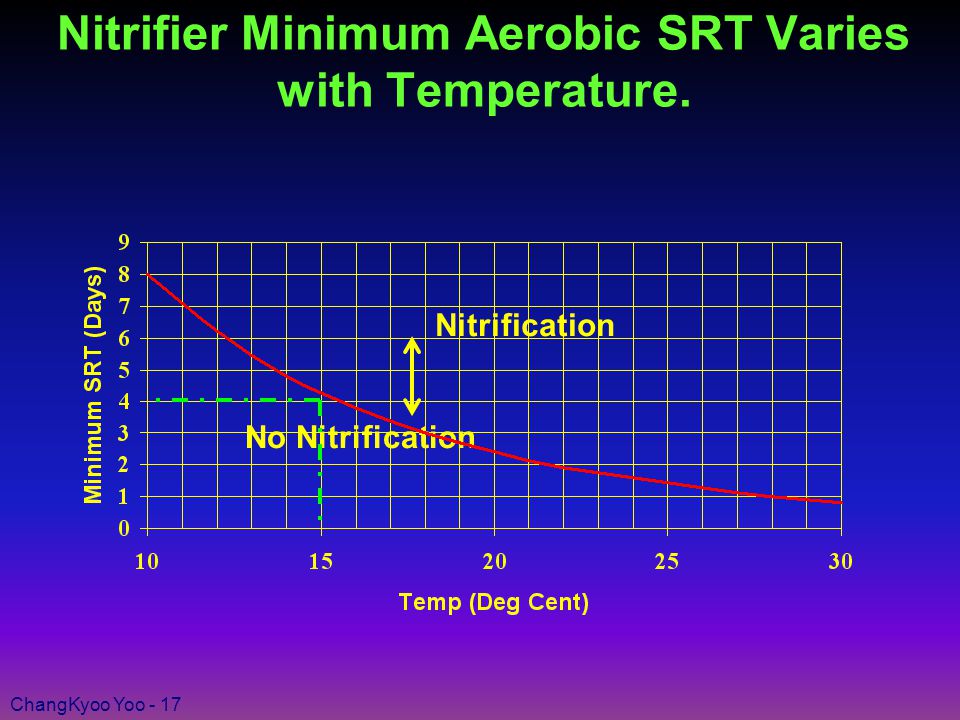 Nitrifier Minimum Aerobic SRT Varies with Temperature.

Minimum SRT (Days)

9
8
7
6
5
4
3
2
1
0

Nitrification

No Nitrification

10
15
20
25
30

Temp (Deg Cent)

ChangKyoo Yoo - 17